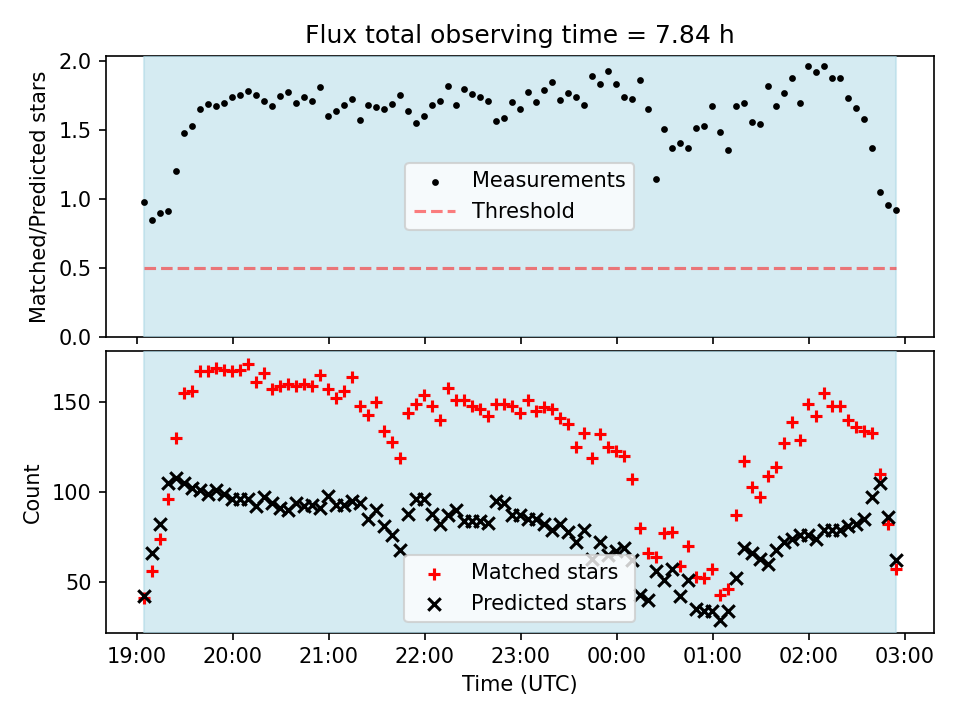 Flux total observing time = 7.84 h

Matched/Predicted stars

2.0
1.5
1.0
0.5
0.0

Measurements
Threshold

Count

150
100
50

Matched stars
Predicted stars

19:00 20:00 21:00 22:00 23:00 00:00 01:00 02:00 03:00

Time (UTC)